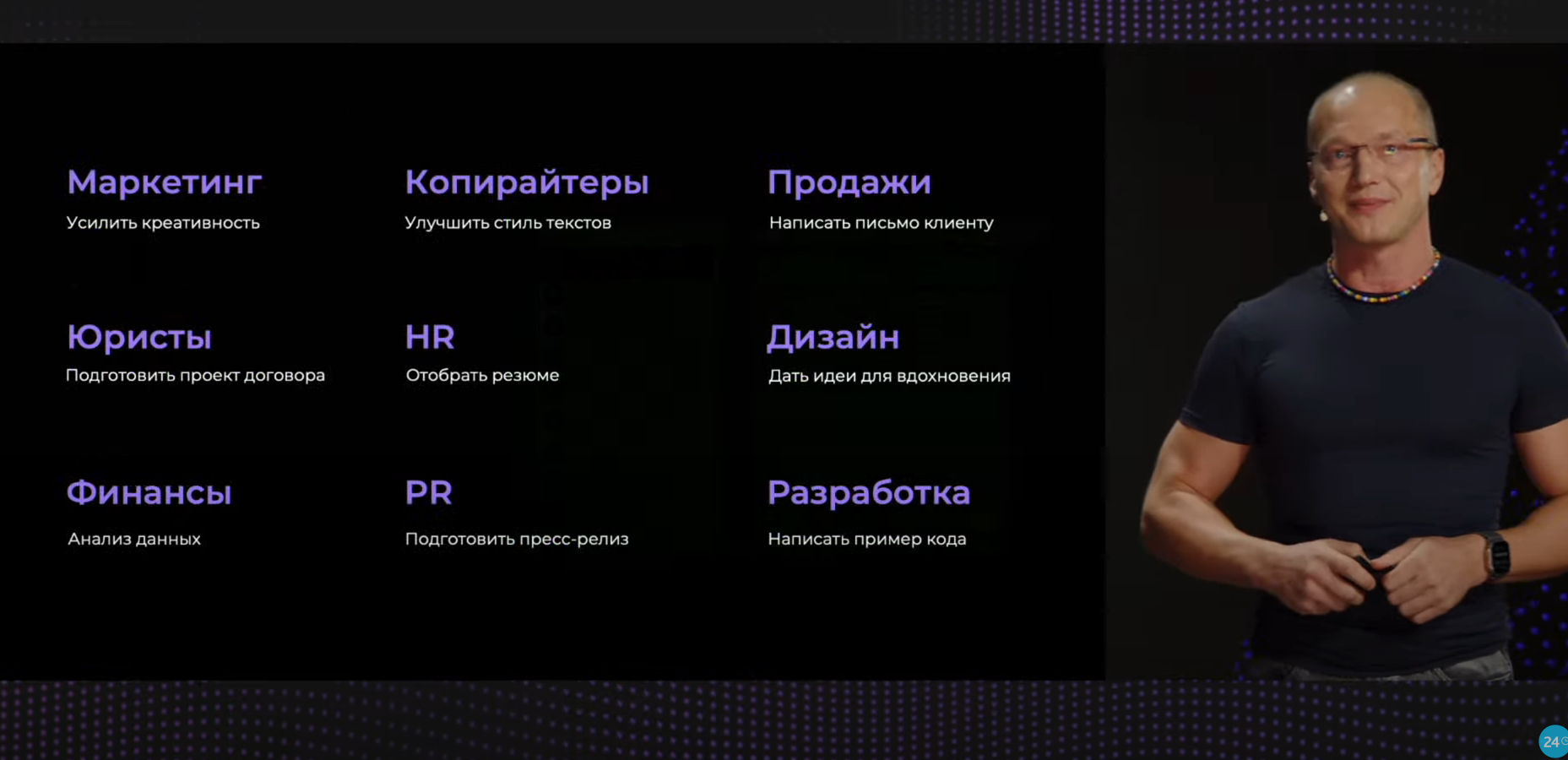 Маркетинг
Усилить креативность

Копирайтеры
Улучшить стиль текстов

Продажи
Написать письмо клиенту

Юристы
Подготовить проект договора

HR
Отобрать резюме

Дизайн
Дать идеи для вдохновения

Финансы
Анализ данных

PR
Подготовить пресс-релиз

Разработка
Написать пример кода

24